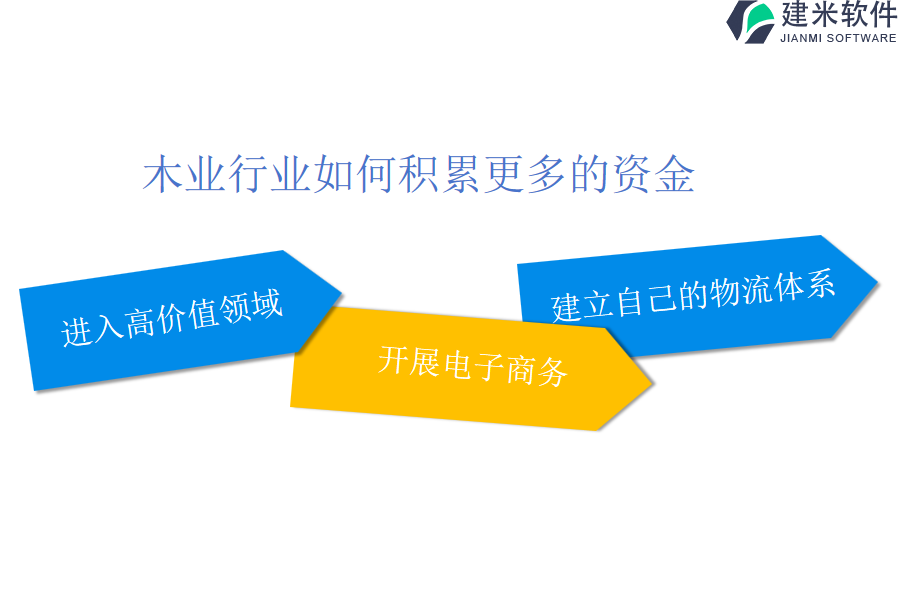 建米软件
JIANMI SOFTWARE

木业行业如何积累更多的资金

进入高价值领域

开展电子商务

建立自己的物流体系